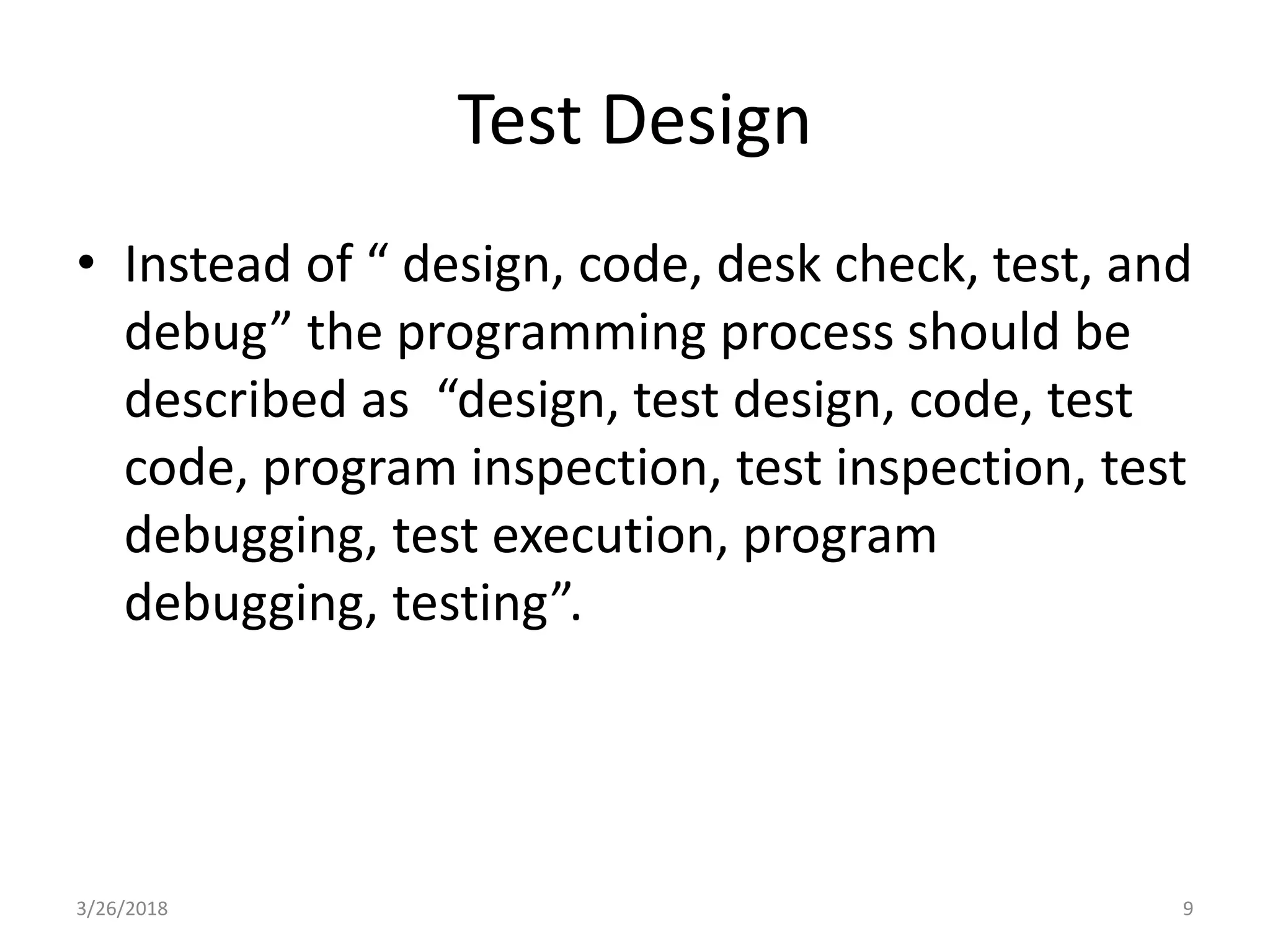 Test Design

• Instead of “ design, code, desk check, test, and debug” the programming process should be described as “design, test design, code, test code, program inspection, test inspection, test debugging, test execution, program debugging, testing”.

3/26/2018

9